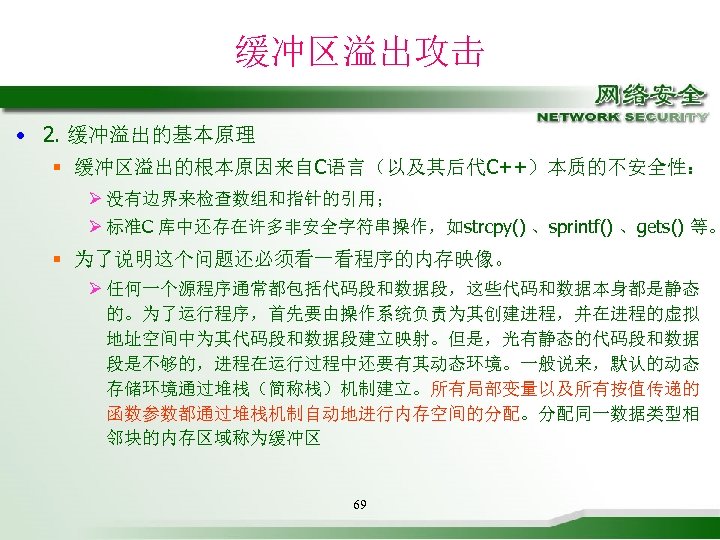 缓冲区溢出攻击

网络安全
NETWORK SECURITY

• 2. 缓冲溢出的基本原理
▪ 缓冲区溢出的根本原因来自C语言（以及其后代C++）本质的不安全性：
➢ 没有边界来检查数组和指针的引用；
➢ 标准C 库中还存在许多非安全字符串操作，如strcpy() 、sprintf() 、gets() 等。
▪ 为了说明这个问题还必须看一看程序的内存映像。
➢ 任何一个源程序通常都包括代码段和数据段，这些代码和数据本身都是静态的。为了运行程序，首先要由操作系统负责为其创建进程，并在进程的虚拟地址空间中为其代码段和数据段建立映射。但是，光有静态的代码段和数据段是不够的，进程在运行过程中还要有其动态环境。一般说来，默认的动态存储环境通过堆栈（简称栈）机制建立。所有局部变量以及所有按值传递的函数参数都通过堆栈机制自动地进行内存空间的分配。分配同一数据类型相邻块的内存区域称为缓冲区

69